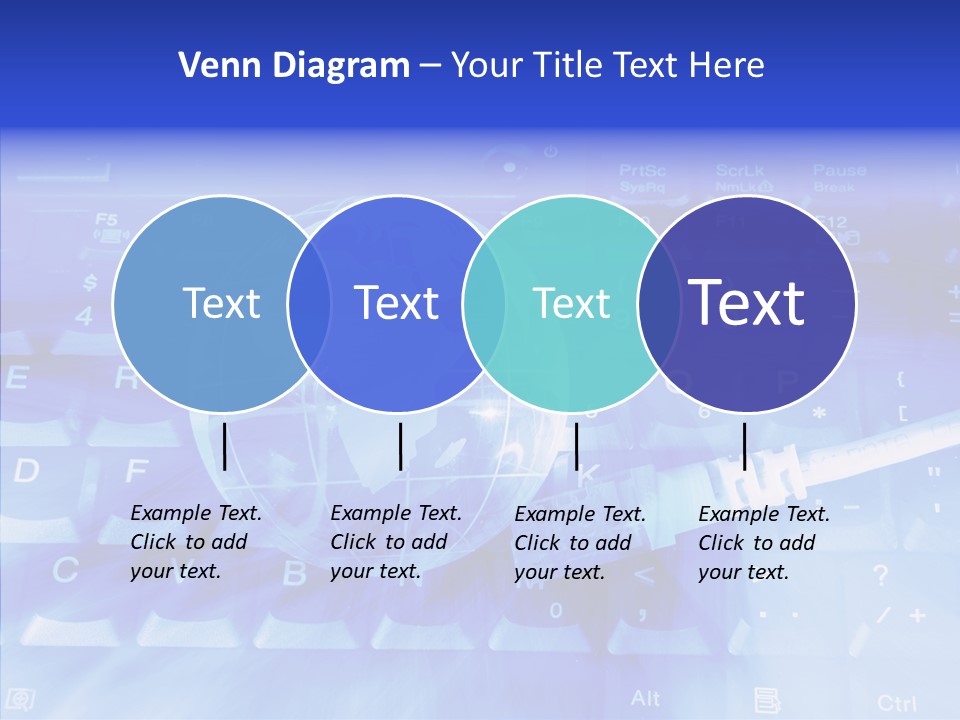 Venn Diagram – Your Title Text Here

Text

Text

Text

Text

Example Text. Click to add your text.

Example Text. Click to add your text.

Example Text. Click to add your text.

Example Text. Click to add your text.